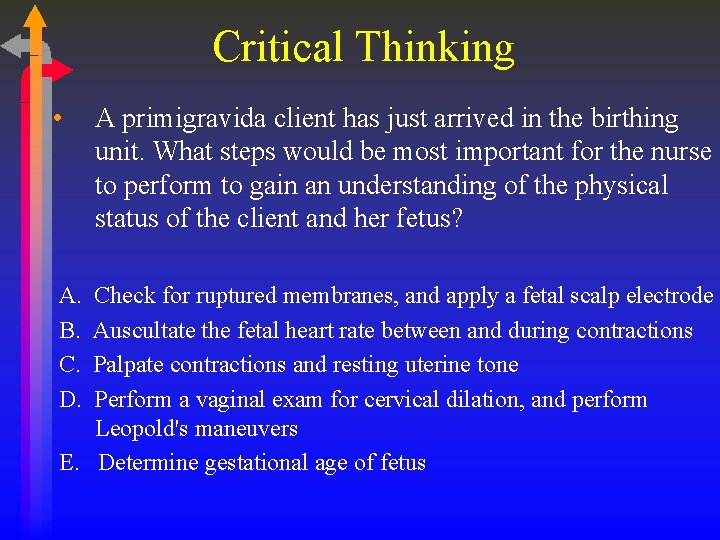 Critical Thinking

• A primigravida client has just arrived in the birthing unit. What steps would be most important for the nurse to perform to gain an understanding of the physical status of the client and her fetus?

A. Check for ruptured membranes, and apply a fetal scalp electrode
B. Auscultate the fetal heart rate between and during contractions
C. Palpate contractions and resting uterine tone
D. Perform a vaginal exam for cervical dilation, and perform Leopold's maneuvers
E. Determine gestational age of fetus